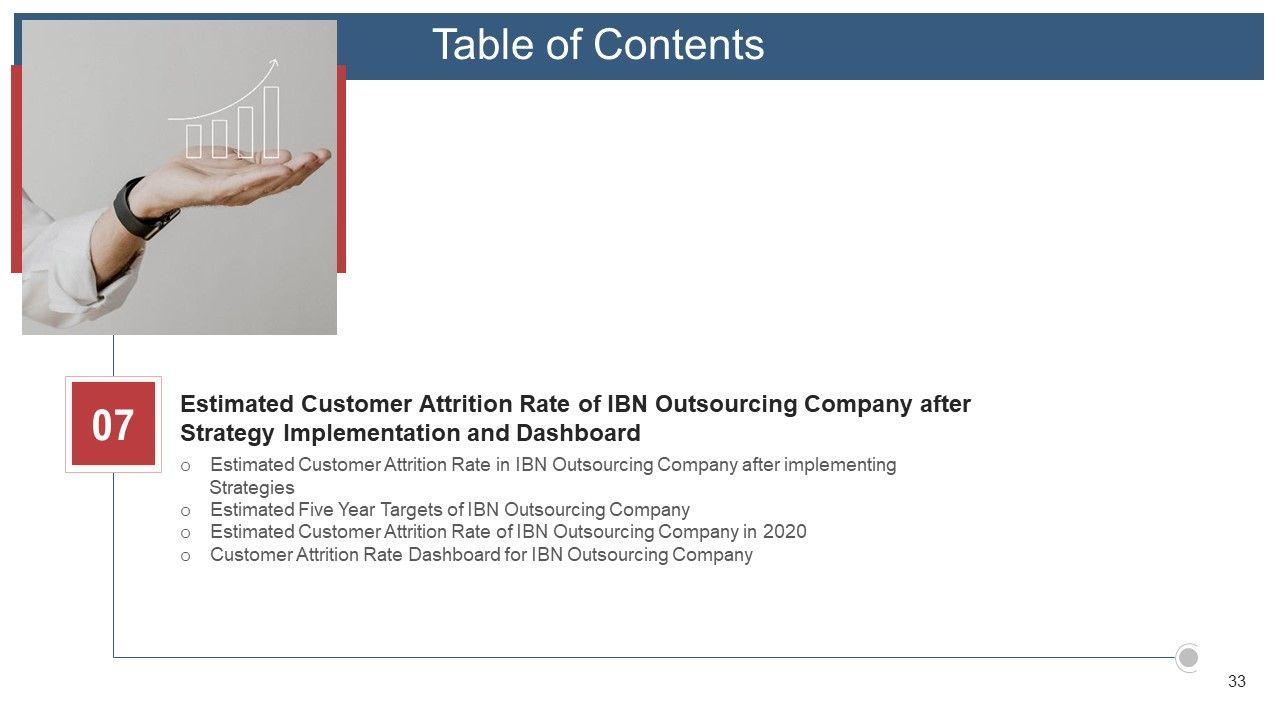 Table of Contents

07

Estimated Customer Attrition Rate of IBN Outsourcing Company after Strategy Implementation and Dashboard

o Estimated Customer Attrition Rate in IBN Outsourcing Company after implementing Strategies
o Estimated Five Year Targets of IBN Outsourcing Company
o Estimated Customer Attrition Rate of IBN Outsourcing Company in 2020
o Customer Attrition Rate Dashboard for IBN Outsourcing Company

33